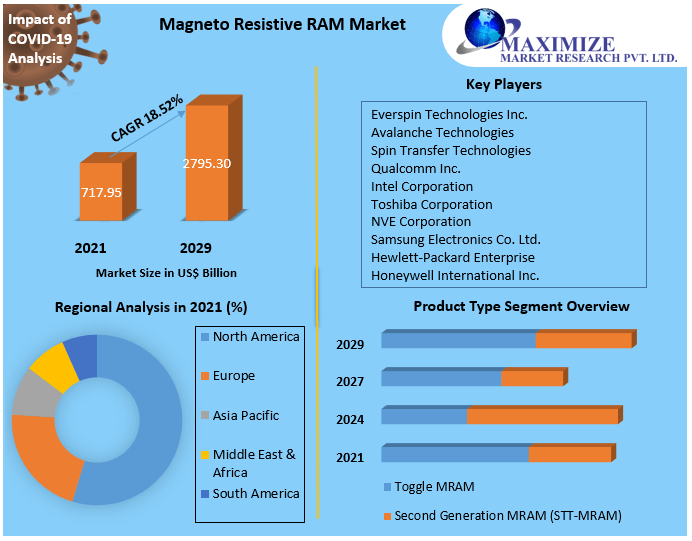 Impact of COVID-19 Analysis

Magneto Resistive RAM Market

MAXIMIZE MARKET RESEARCH PVT. LTD.

CAGR 18.52%

717.95

2795.30

2021

2029

Market Size in US$ Billion

Key Players

Everspin Technologies Inc.
Avalanche Technologies
Spin Transfer Technologies
Qualcomm Inc.
Intel Corporation
Toshiba Corporation
NVE Corporation
Samsung Electronics Co. Ltd.
Hewlett-Packard Enterprise
Honeywell International Inc.

Regional Analysis in 2021 (%)

North America
Europe
Asia Pacific
Middle East & Africa
South America

Product Type Segment Overview

2029
2027
2024
2021

Toggle MRAM
Second Generation MRAM (STT-MRAM)